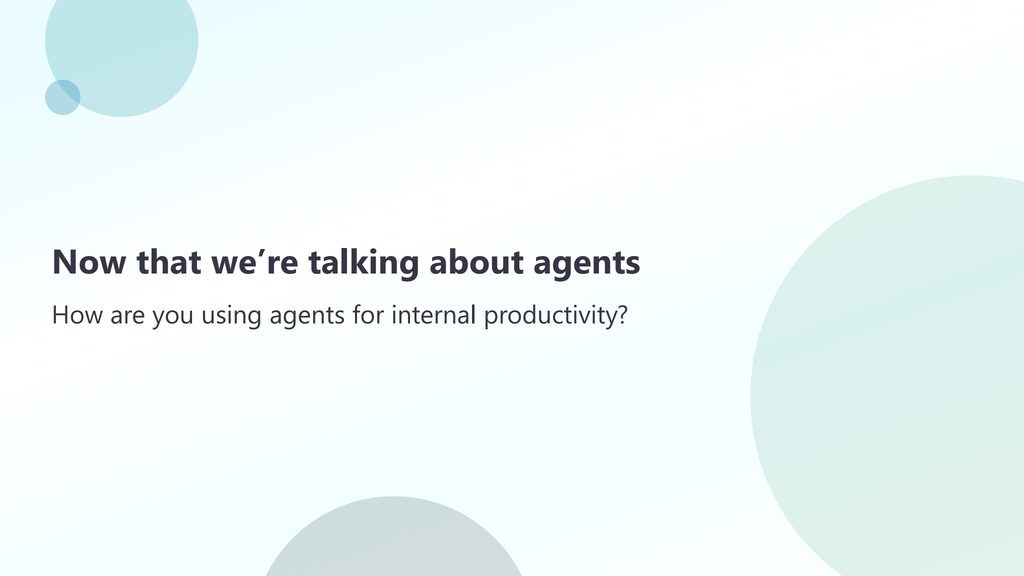 Now that we’re talking about agents

How are you using agents for internal productivity?